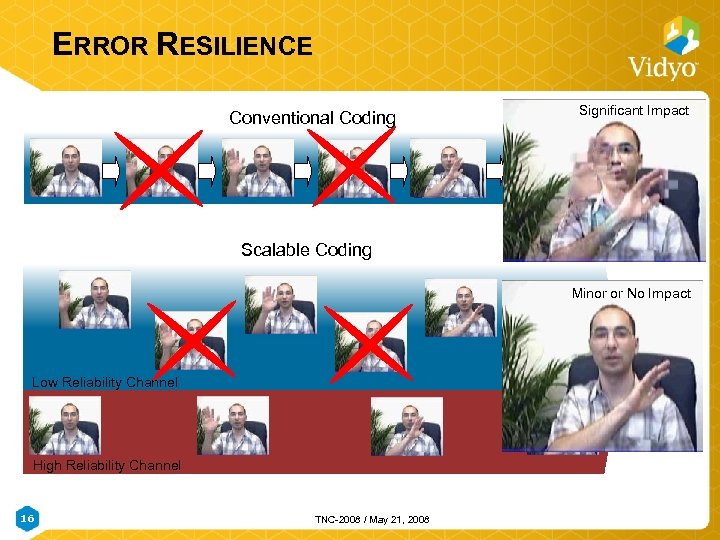 ERROR RESILIENCE

Vidyo

Conventional Coding

Significant Impact

Scalable Coding

Minor or No Impact

Low Reliability Channel

High Reliability Channel

16

TNC-2008 / May 21, 2008